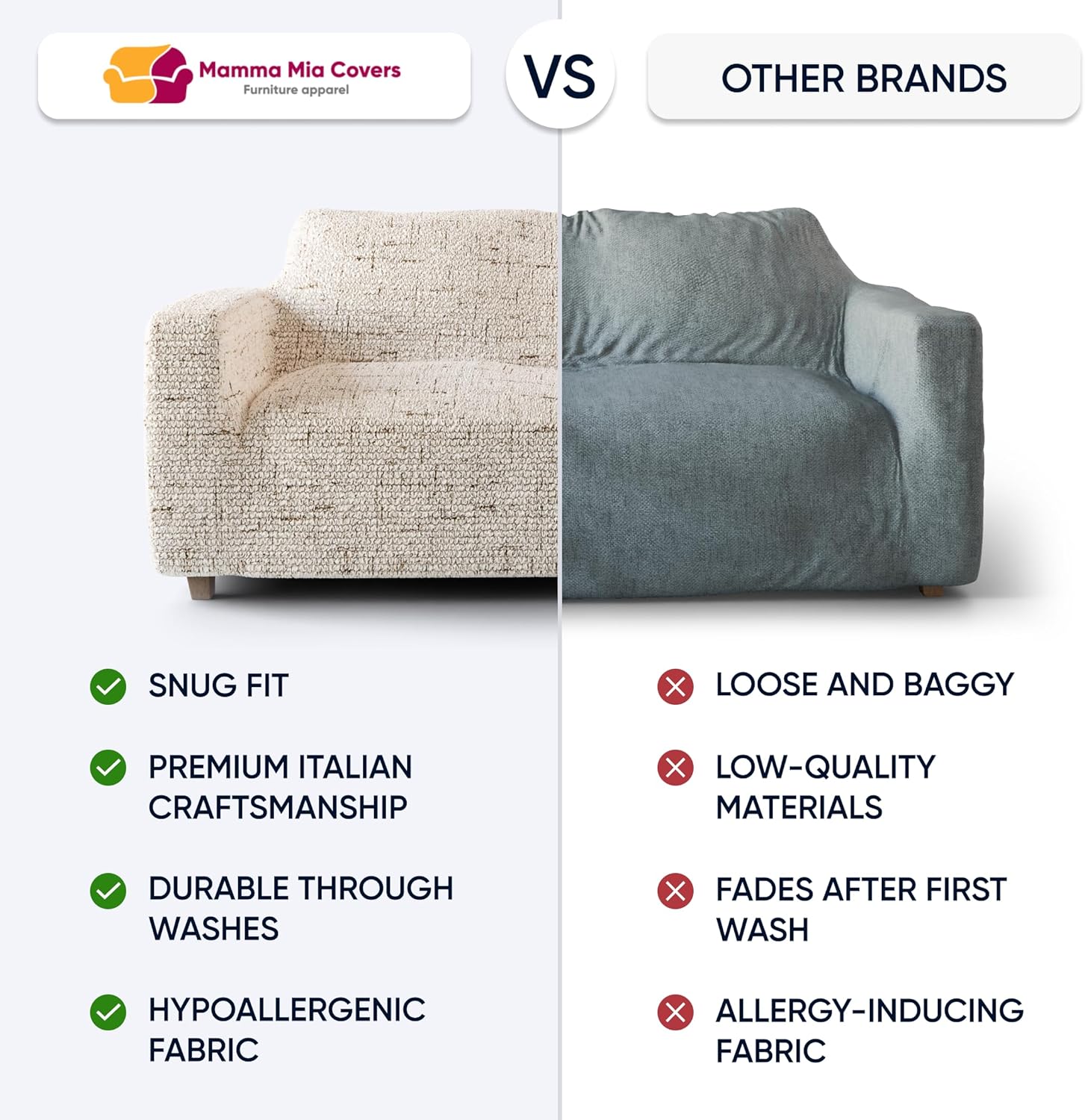 Mamma Mia Covers
Furniture apparel

VS

OTHER BRANDS

SNUG FIT

PREMIUM ITALIAN CRAFTSMANSHIP

DURABLE THROUGH WASHES

HYPOALLERGENIC FABRIC

LOOSE AND BAGGY

LOW-QUALITY MATERIALS

FADES AFTER FIRST WASH

ALLERGY-INDUCING FABRIC